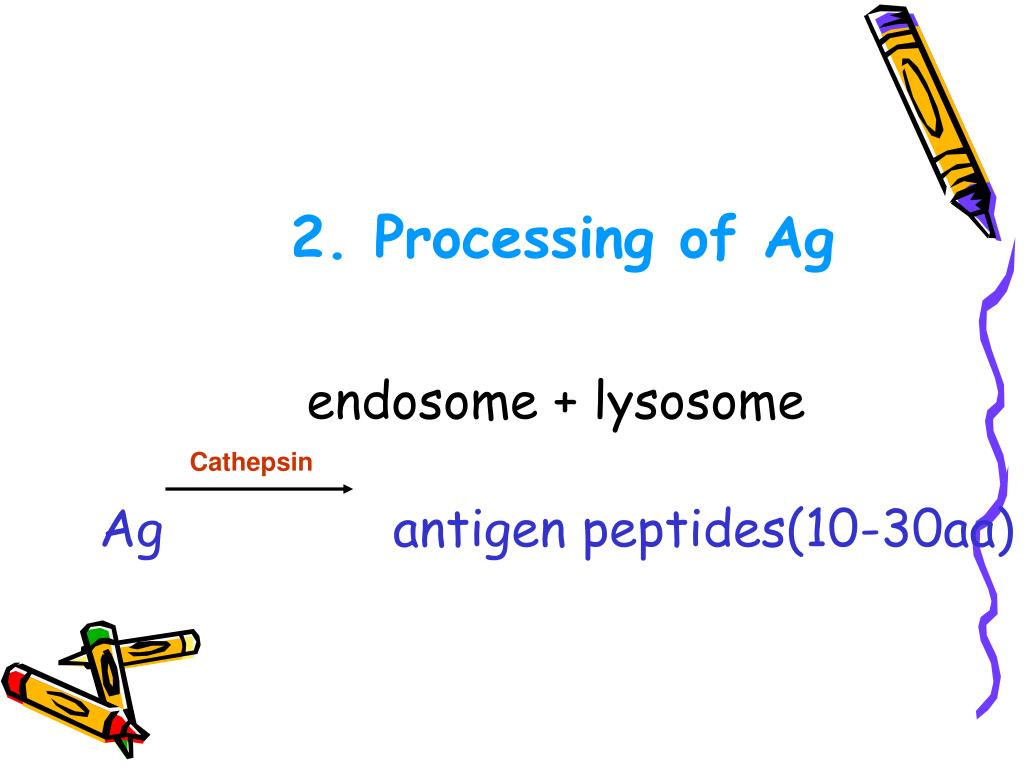 2. Processing of Ag

endosome + lysosome

Cathepsin

Ag antigen peptides(10-30aa)